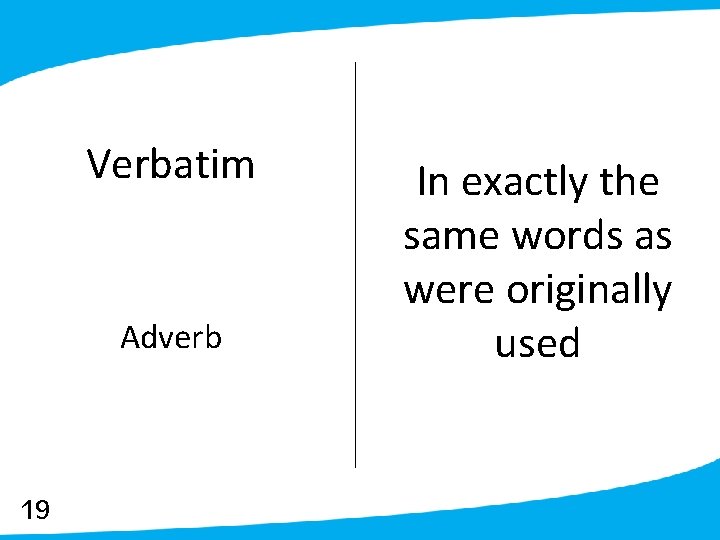 Verbatim

Adverb

In exactly the same words as were originally used

19